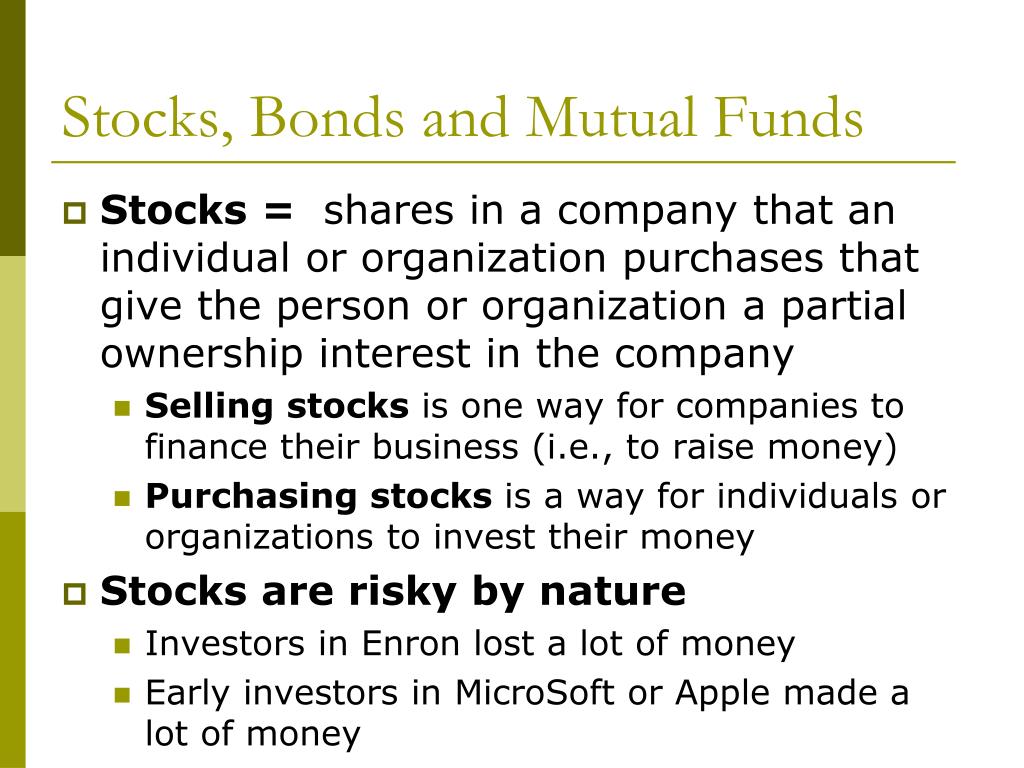 Stocks, Bonds and Mutual Funds

Stocks = shares in a company that an individual or organization purchases that give the person or organization a partial ownership interest in the company

Selling stocks is one way for companies to finance their business (i.e., to raise money)

Purchasing stocks is a way for individuals or organizations to invest their money

Stocks are risky by nature

Investors in Enron lost a lot of money

Early investors in MicroSoft or Apple made a lot of money